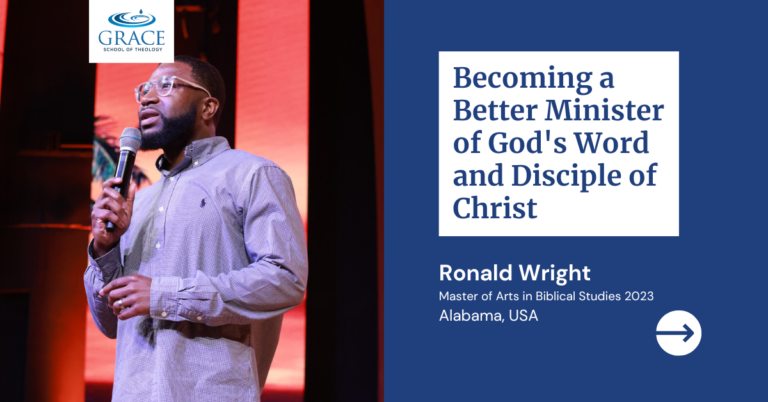 GRACE
SCHOOL OF THEOLOGY

Becoming a Better Minister of God's Word and Disciple of Christ

Ronald Wright
Master of Arts in Biblical Studies 2023
Alabama, USA